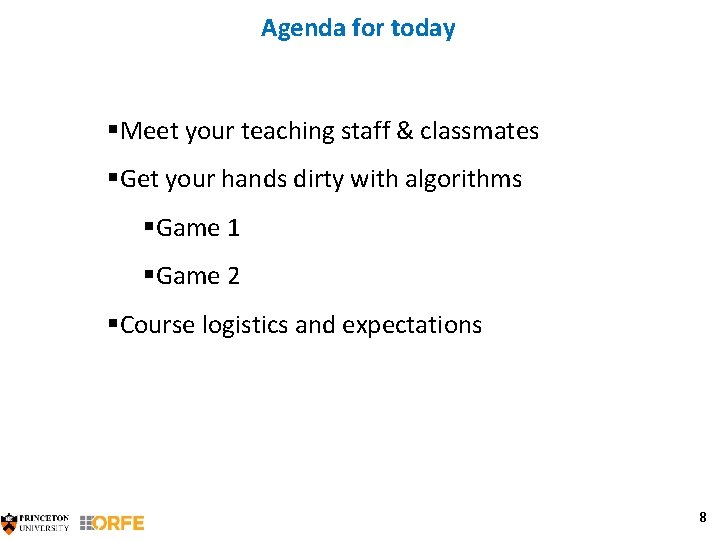 Agenda for today

▪Meet your teaching staff & classmates

▪Get your hands dirty with algorithms

▪Game 1

▪Game 2

▪Course logistics and expectations

PRINCETON UNIVERSITY ORFE

8